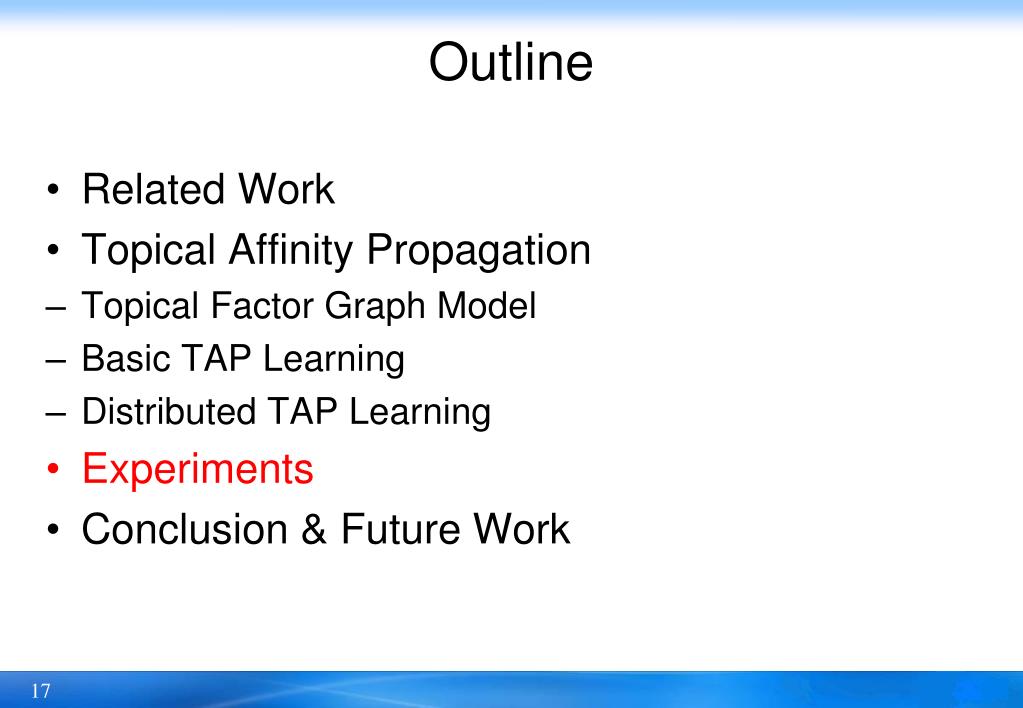 Outline

• Related Work
• Topical Affinity Propagation
– Topical Factor Graph Model
– Basic TAP Learning
– Distributed TAP Learning
• Experiments
• Conclusion & Future Work

17